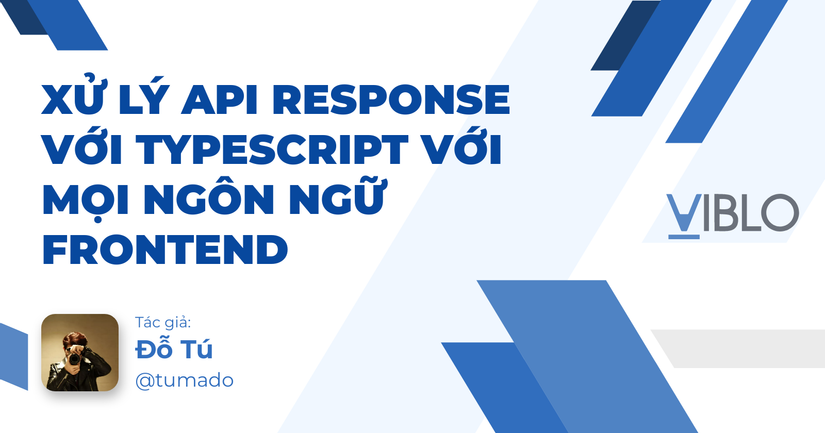 XỬ LÝ API RESPONSE VỚI TYPESCRIPT VỚI MỌI NGÔN NGỮ FRONTEND

VIBLO

Tác giả:
Đỗ Tú
@tumado